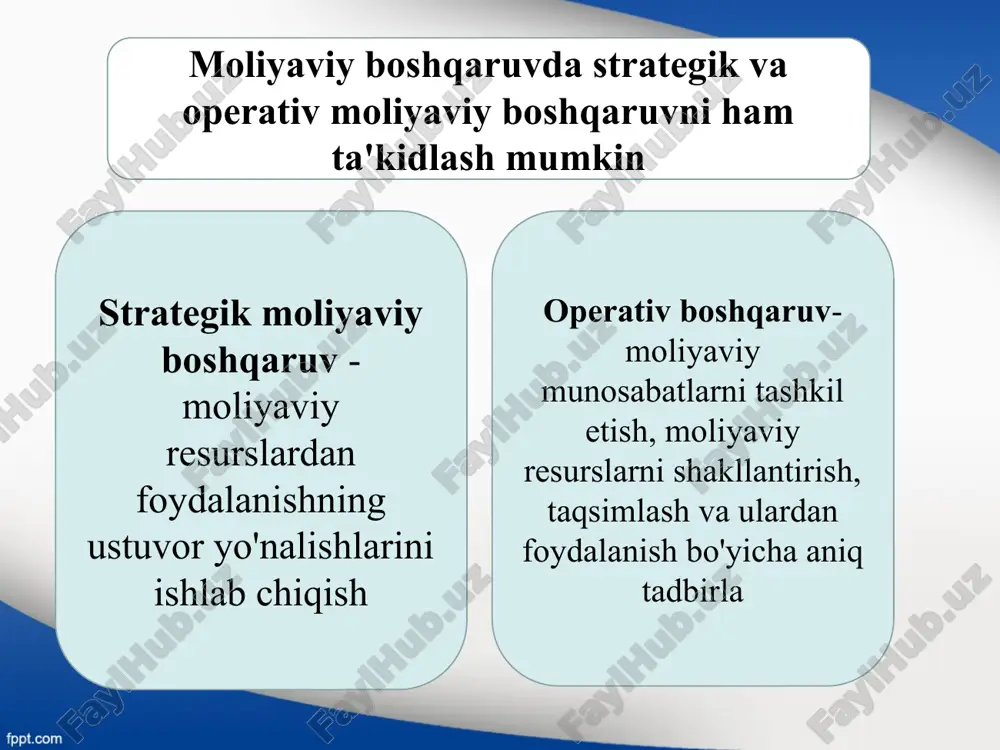 Moliyaviy boshqaruvda strategik va operativ moliyaviy boshqaruvni ham ta'kidlash mumkin

Strategik moliyaviy boshqaruv - moliyaviy resurslardan foydalanishning ustuvor yo'nalishlarini ishlab chiqish

Operativ boshqaruv- moliyaviy munosabatlarni tashkil etish, moliyaviy resurslarni shakllantirish, taqsimlash va ulardan foydalanish bo'yicha aniq tadbirla

FaylHub.uz

fppt.com